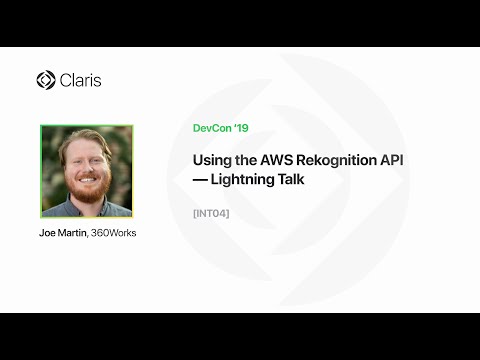 Claris

Joe Martin, 360Works

DevCon '19

Using the AWS Rekognition API — Lightning Talk

[INT04]